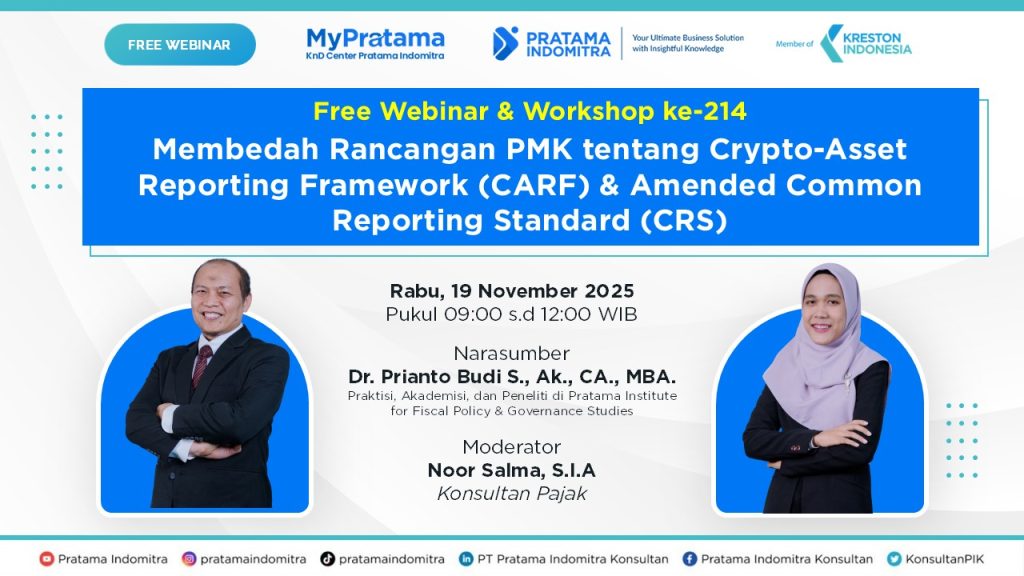 FREE WEBINAR

MyPratama
KnD Center Pratama Indomitra

PRATAMA INDOMITRA
Your Ultimate Business Solution with Insightful Knowledge

Member of KRESTON INDONESIA

Free Webinar & Workshop ke-214
Membedah Rancangan PMK tentang Crypto-Asset Reporting Framework (CARF) & Amended Common Reporting Standard (CRS)

Rabu, 19 November 2025
Pukul 09:00 s.d 12:00 WIB

Narasumber
Dr. Prianto Budi S., Ak., CA., MBA.
Praktisi, Akademisi, dan Peneliti di Pratama Institute for Fiscal Policy & Governance Studies

Moderator
Noor Salma, S.I.A
Konsultan Pajak

Pratama Indomitra pratamaindomitra pratamaindomitra PT Pratama Indomitra Konsultan Pratama Indomitra Konsultan KonsultanPIK